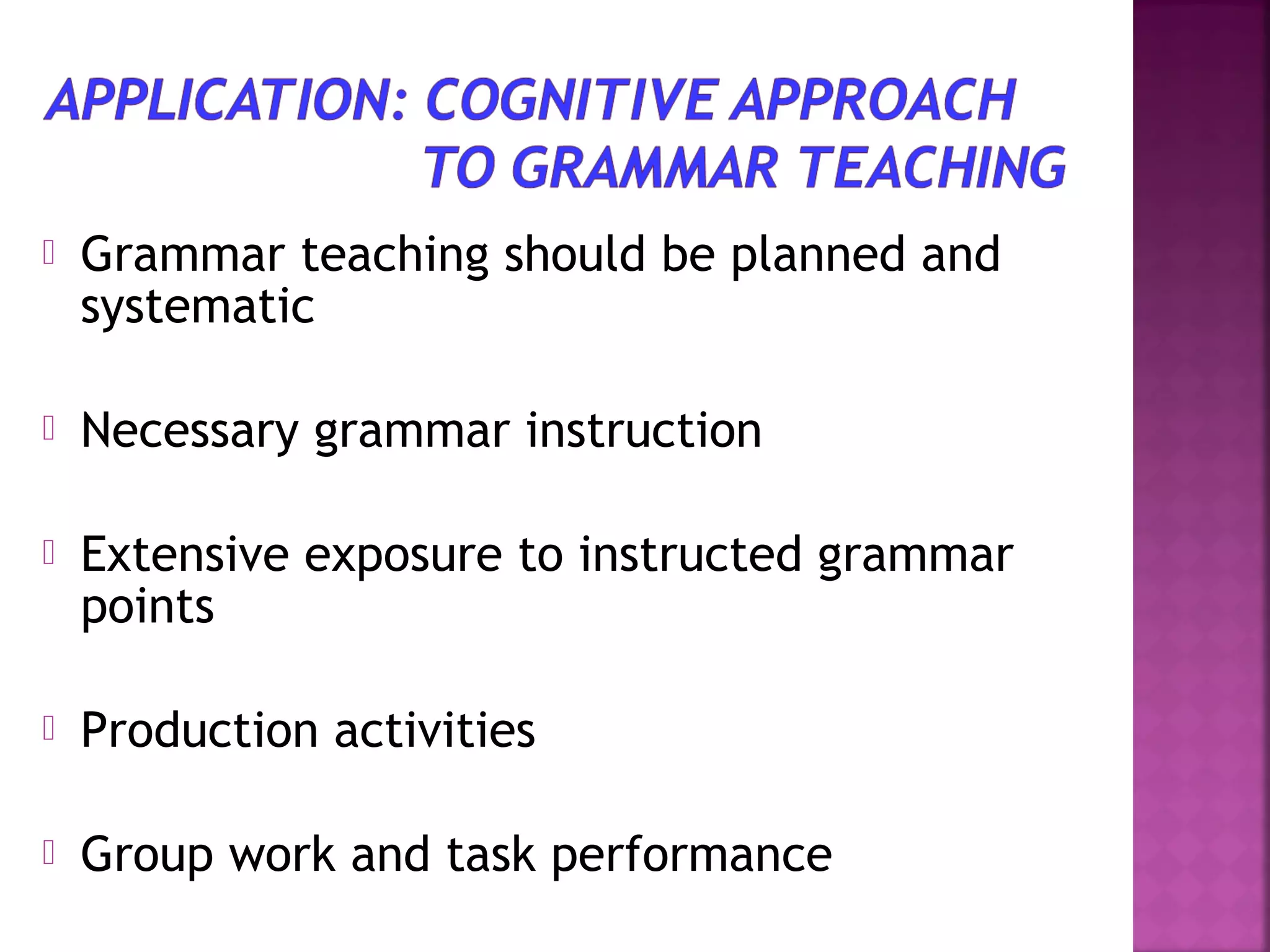 APPLICATION: COGNITIVE APPROACH TO GRAMMAR TEACHING

Grammar teaching should be planned and systematic

Necessary grammar instruction

Extensive exposure to instructed grammar points

Production activities

Group work and task performance